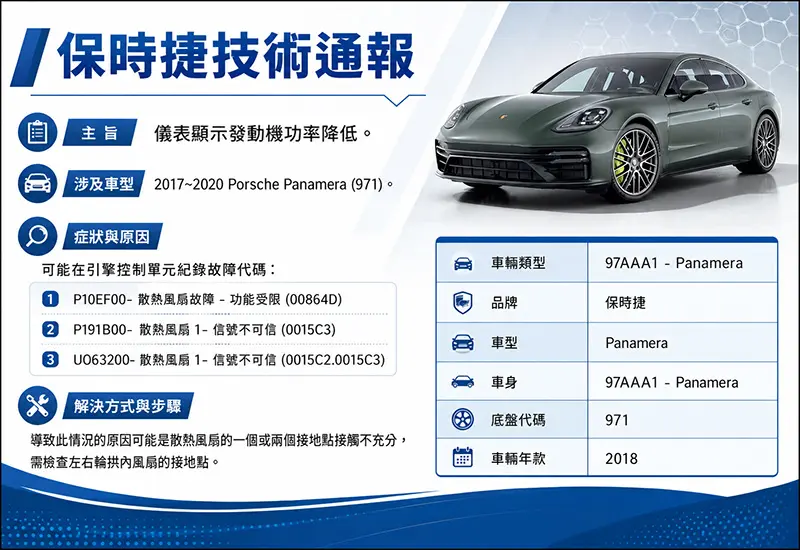 保時捷技術通報

主旨
儀表顯示發動機功率降低。

涉及車型
2017~2020 Porsche Panamera (971)。

症狀與原因

可能在引擎控制單元紀錄故障代碼：

1 P10EF00- 散熱風扇故障 - 功能受限 (00864D)
2 P191B00- 散熱風扇 1- 信號不可信 (0015C3)
3 U063200- 散熱風扇 1- 信號不可信 (0015C2.0015C3)

解決方式與步驟

導致此情況的原因可能是散熱風扇的一個或兩個接地點接觸不充分，需檢查左右輪拱內風扇的接地點。

| 車輛類型 | 97AAA1 - Panamera |
|---|---|
| 品牌 | 保時捷 |
| 車型 | Panamera |
| 車身 | 97AAA1 - Panamera |
| 底盤代碼 | 971 |
| 車輛年款 | 2018 |